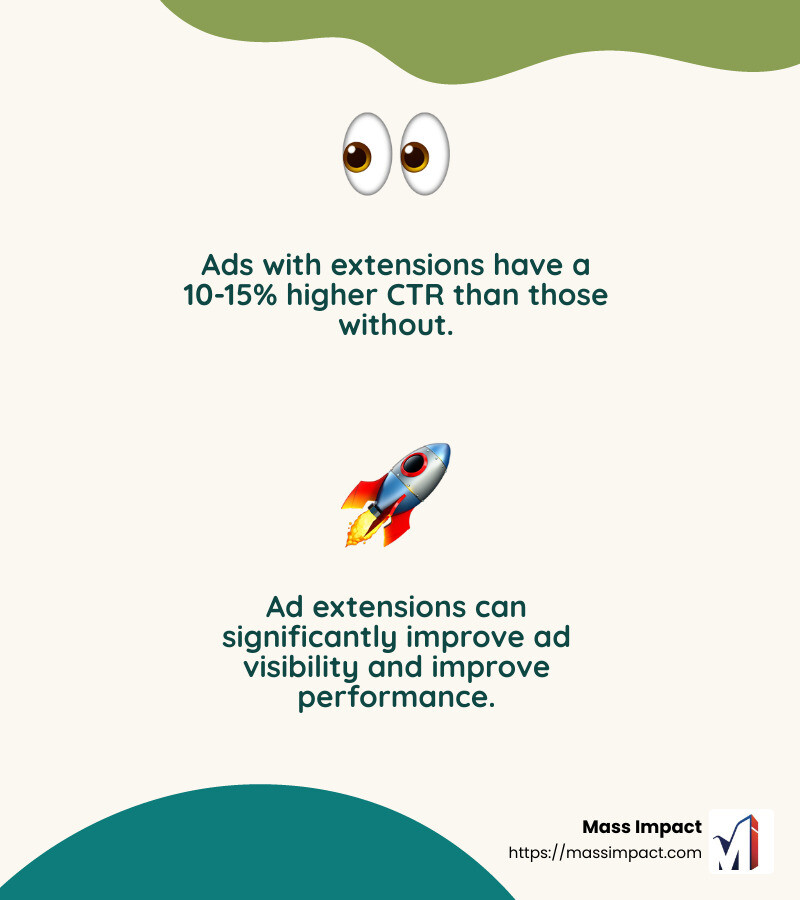 Ads with extensions have a 10-15% higher CTR than those without.

Ad extensions can significantly improve ad visibility and improve performance.

Mass Impact
https://massimpact.com